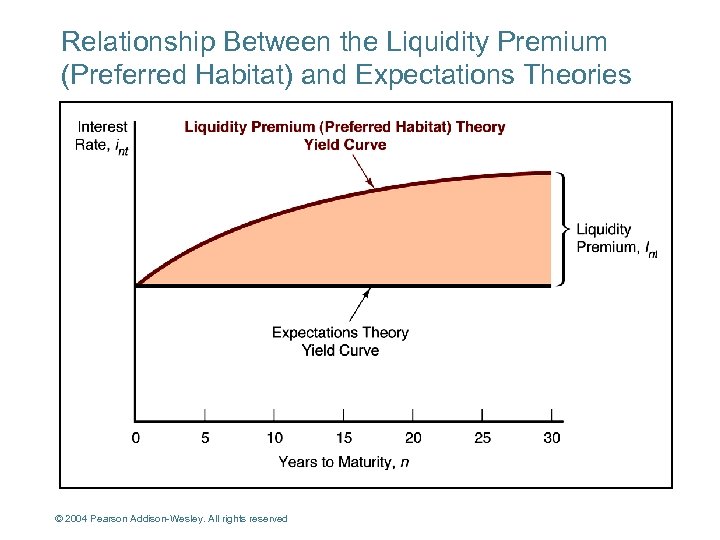 Relationship Between the Liquidity Premium (Preferred Habitat) and Expectations Theories

Interest Rate, $i_{nt}$

Liquidity Premium (Preferred Habitat) Theory Yield Curve

Liquidity Premium, $l_{nt}$

Expectations Theory Yield Curve

0 5 10 15 20 25 30

Years to Maturity, $n$

© 2004 Pearson Addison-Wesley. All rights reserved